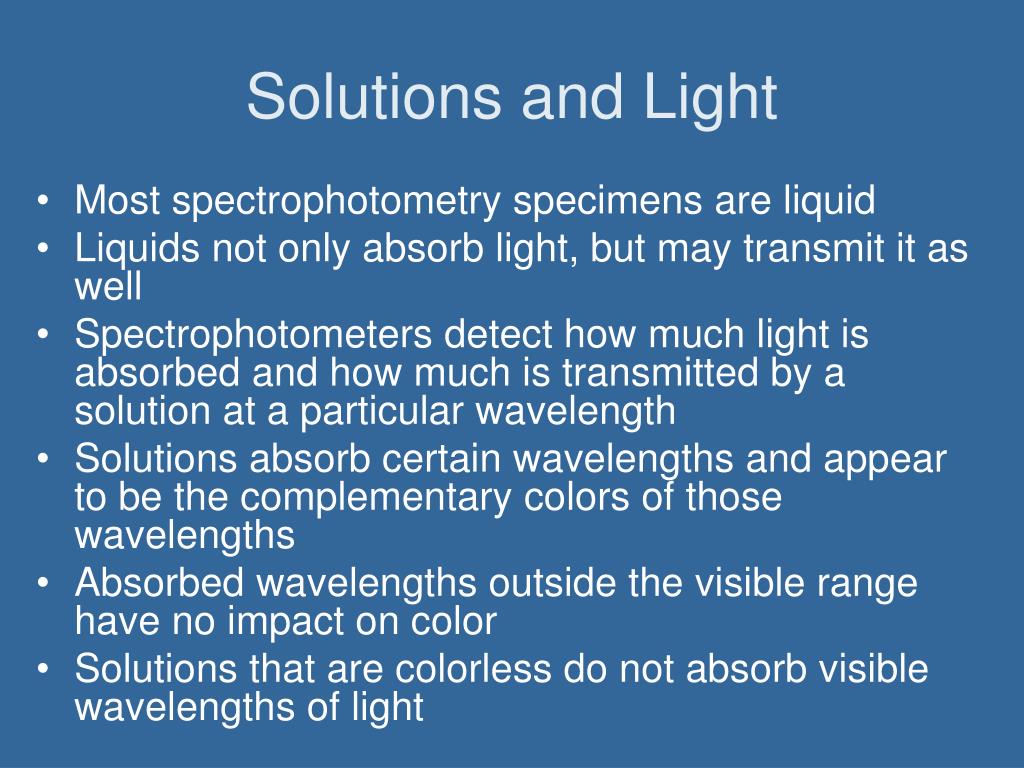 Solutions and Light

• Most spectrophotometry specimens are liquid
• Liquids not only absorb light, but may transmit it as well
• Spectrophotometers detect how much light is absorbed and how much is transmitted by a solution at a particular wavelength
• Solutions absorb certain wavelengths and appear to be the complementary colors of those wavelengths
• Absorbed wavelengths outside the visible range have no impact on color
• Solutions that are colorless do not absorb visible wavelengths of light